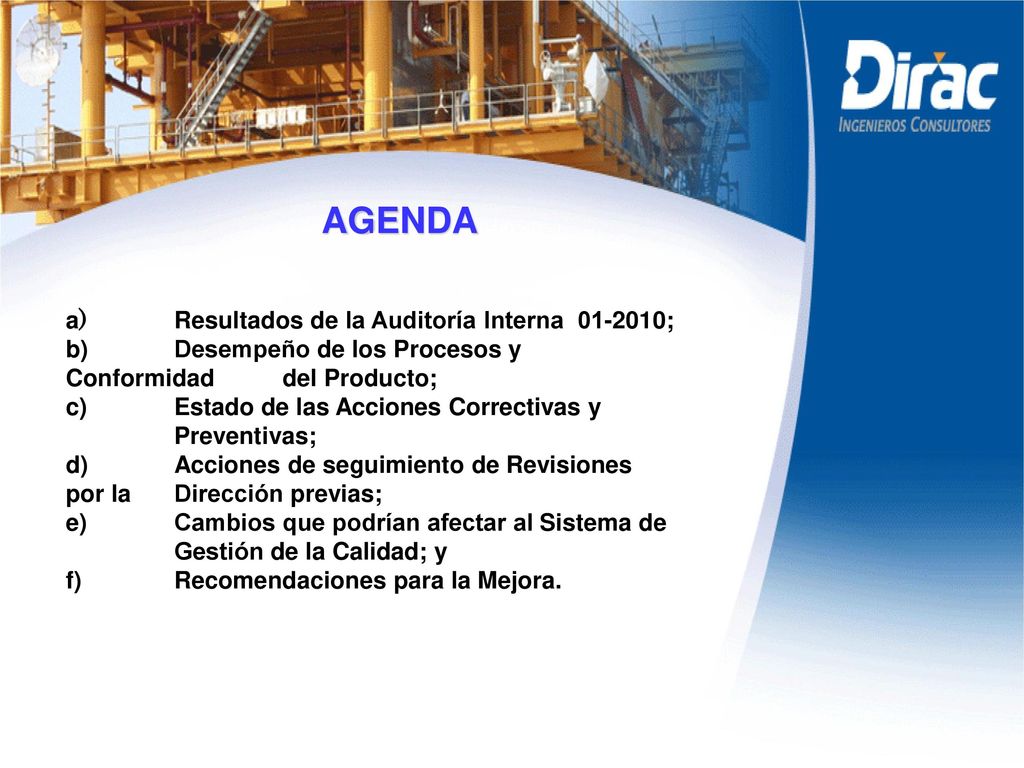 Dirac
INGENIEROS CONSULTORES

AGENDA

a) Resultados de la Auditoría Interna 01-2010;
b) Desempeño de los Procesos y Conformidad del Producto;
c) Estado de las Acciones Correctivas y Preventivas;
d) Acciones de seguimiento de Revisiones por la Dirección previas;
e) Cambios que podrían afectar al Sistema de Gestión de la Calidad; y
f) Recomendaciones para la Mejora.